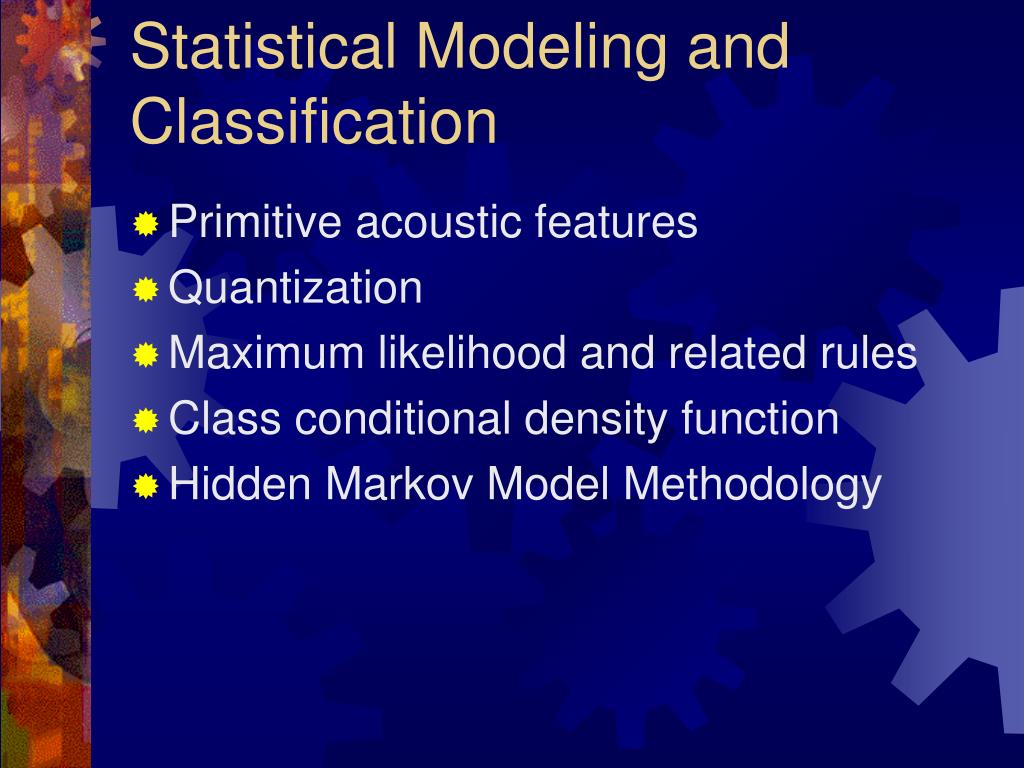 Statistical Modeling and Classification

Primitive acoustic features
Quantization
Maximum likelihood and related rules
Class conditional density function
Hidden Markov Model Methodology